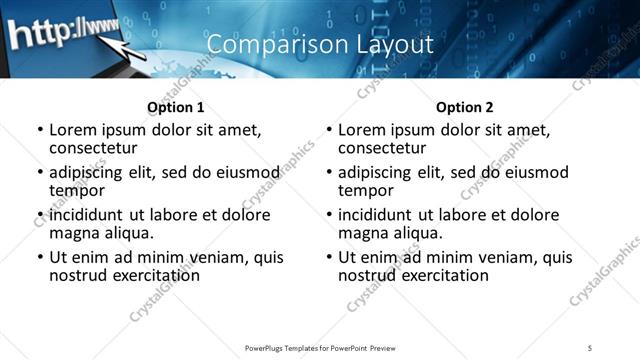 http://www

Comparison Layout

Option 1
• Lorem ipsum dolor sit amet, consectetur
• adipiscing elit, sed do eiusmod tempor
• incididunt ut labore et dolore magna aliqua.
• Ut enim ad minim veniam, quis nostrud exercitation

Option 2
• Lorem ipsum dolor sit amet, consectetur
• adipiscing elit, sed do eiusmod tempor
• incididunt ut labore et dolore magna aliqua.
• Ut enim ad minim veniam, quis nostrud exercitation

CrystalGraphics

PowerPlugs Templates for PowerPoint Preview

5